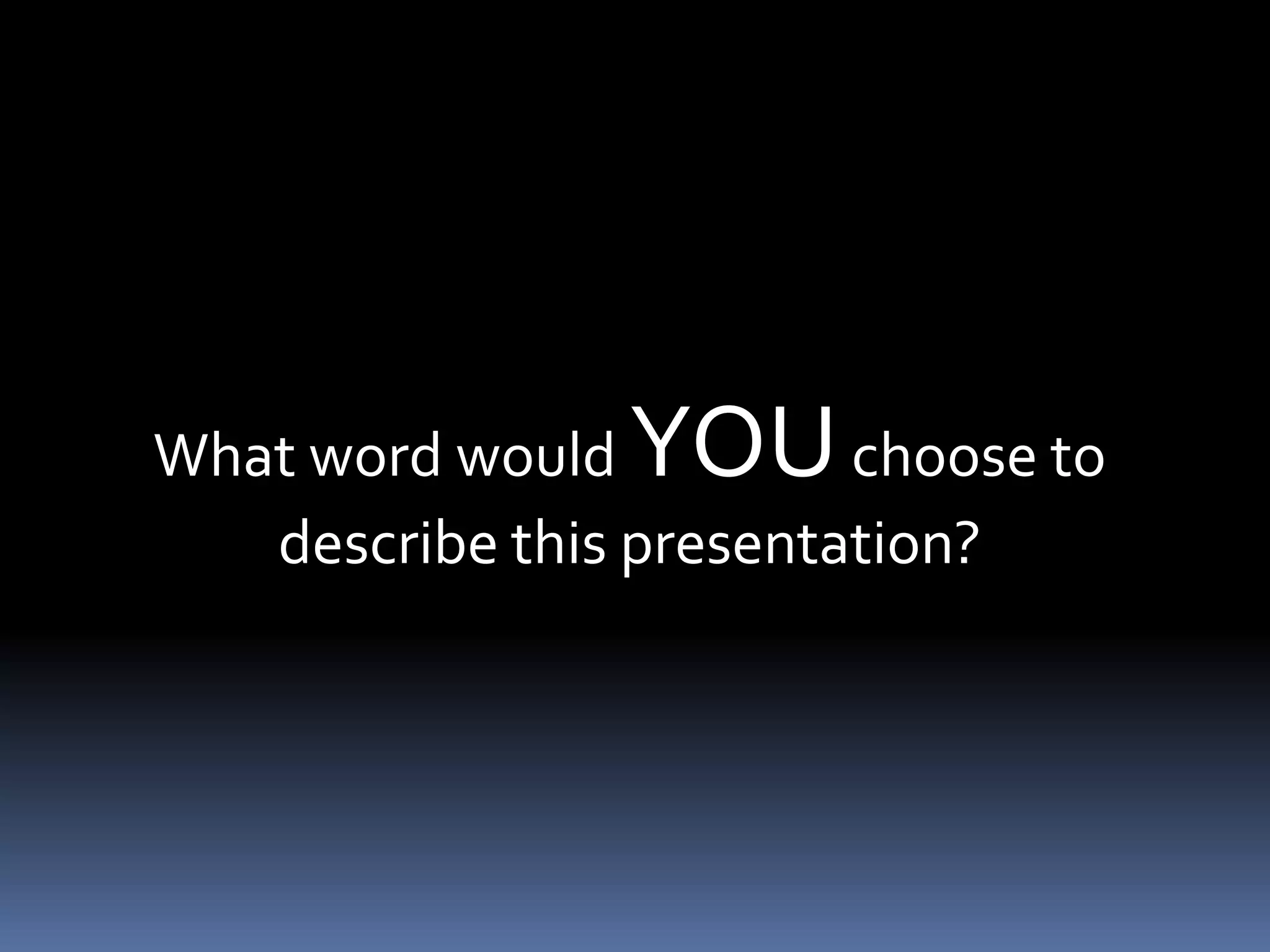 What word would YOU choose to describe this presentation?